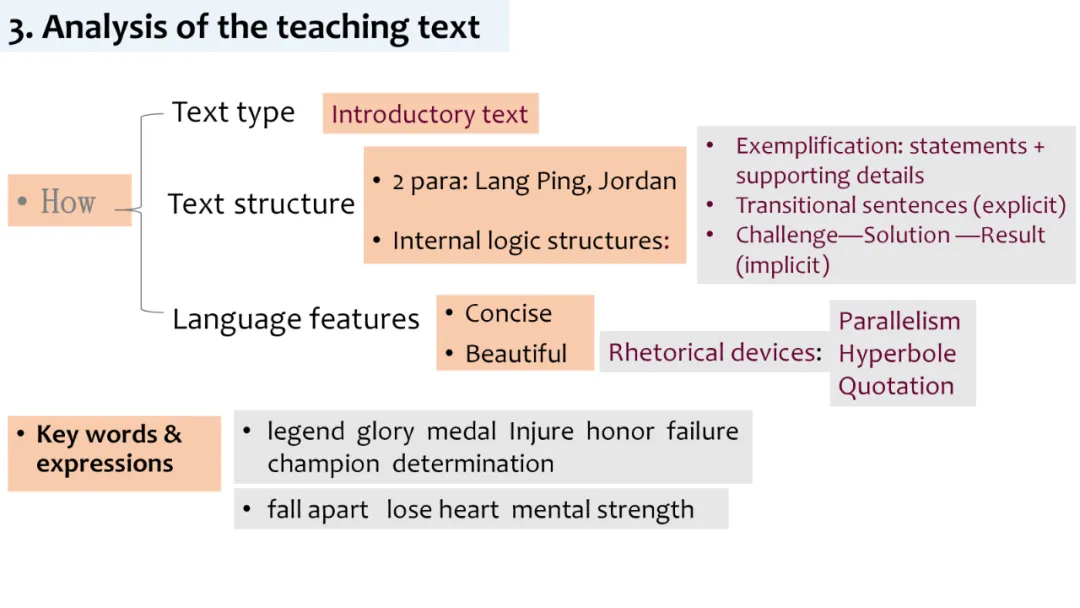 3. Analysis of the teaching text

• How

Text type

Introductory text

Text structure

• 2 para: Lang Ping, Jordan

• Internal logic structures:

• Exemplification: statements + supporting details
• Transitional sentences (explicit)
• Challenge—Solution —Result (implicit)

Language features

• Concise
• Beautiful

Rhetorical devices:

Parallelism
Hyperbole
Quotation

• Key words & expressions

• legend glory medal Injure honor failure champion determination

• fall apart lose heart mental strength